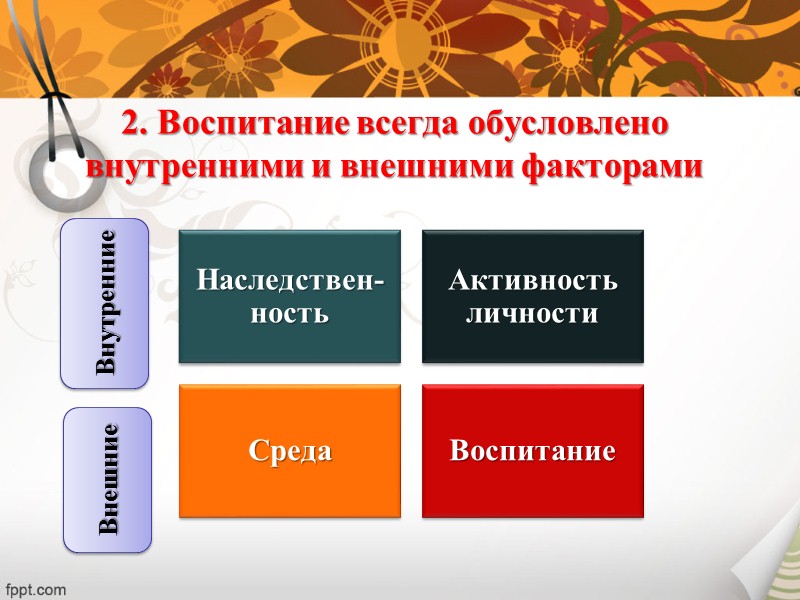 2. Воспитание всегда обусловлено внутренними и внешними факторами

Внутренние

Наследственность

Активность личности

Внешние

Среда

Воспитание

fppt.com